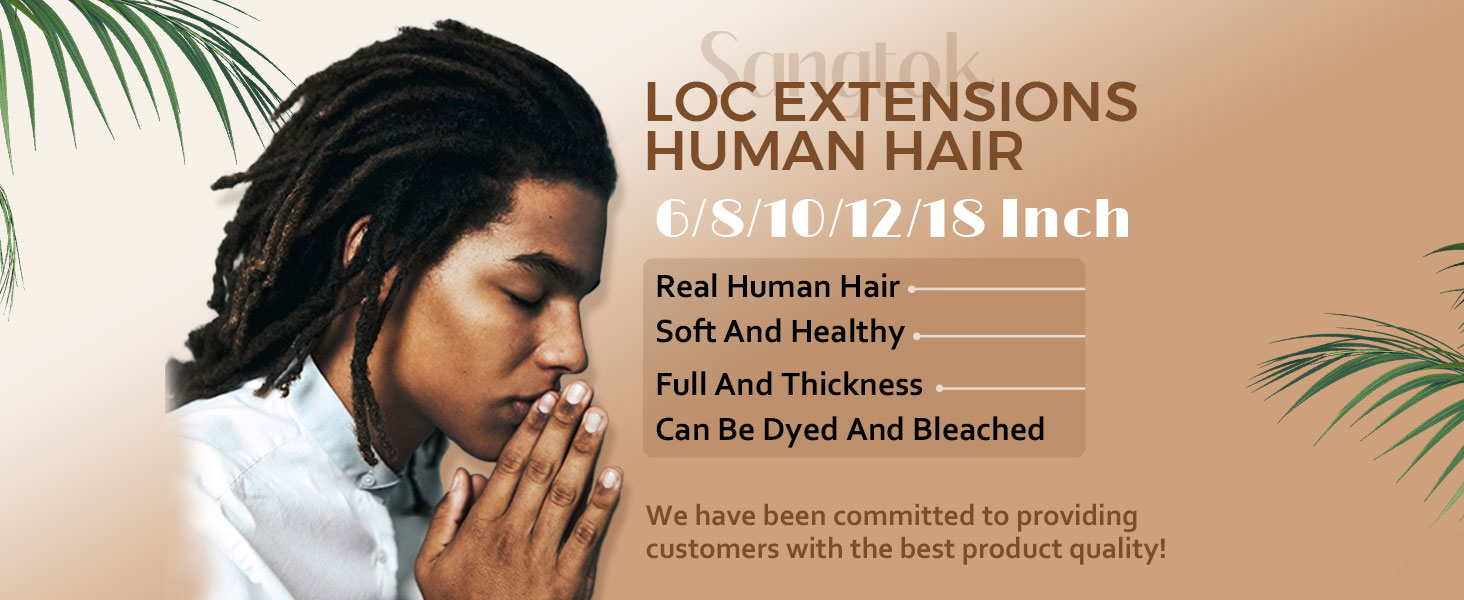 Sangtok

LOC EXTENSIONS HUMAN HAIR

6/8/10/12/18 Inch

Real Human Hair
Soft And Healthy
Full And Thickness
Can Be Dyed And Bleached

We have been committed to providing customers with the best product quality!